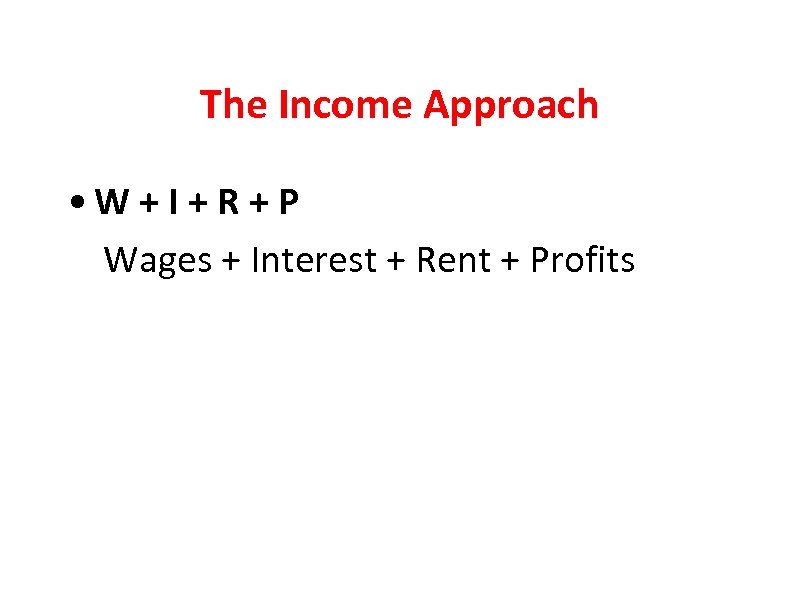 The Income Approach

• W + I + R + P

Wages + Interest + Rent + Profits